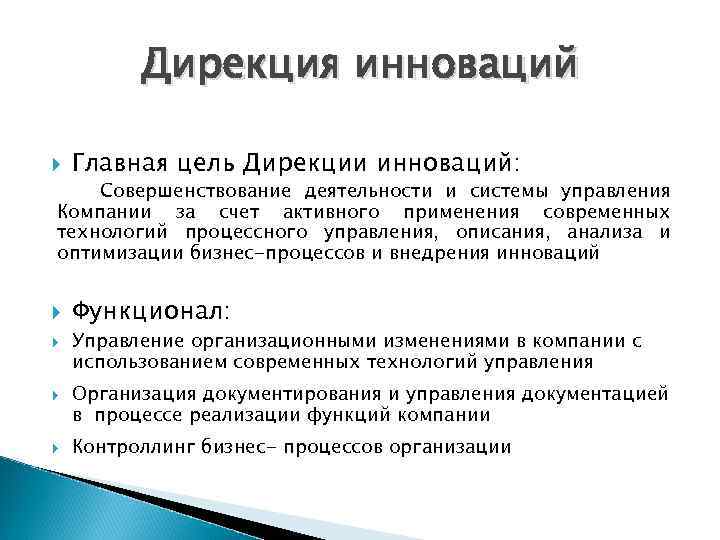 Дирекция инноваций

Главная цель Дирекции инноваций:

Совершенствование деятельности и системы управления Компании за счет активного применения современных технологий процессного управления, описания, анализа и оптимизации бизнес-процессов и внедрения инноваций

Функционал:

Управление организационными изменениями в компании с использованием современных технологий управления

Организация документирования и управления документацией в процессе реализации функций компании

Контроллинг бизнес- процессов организации